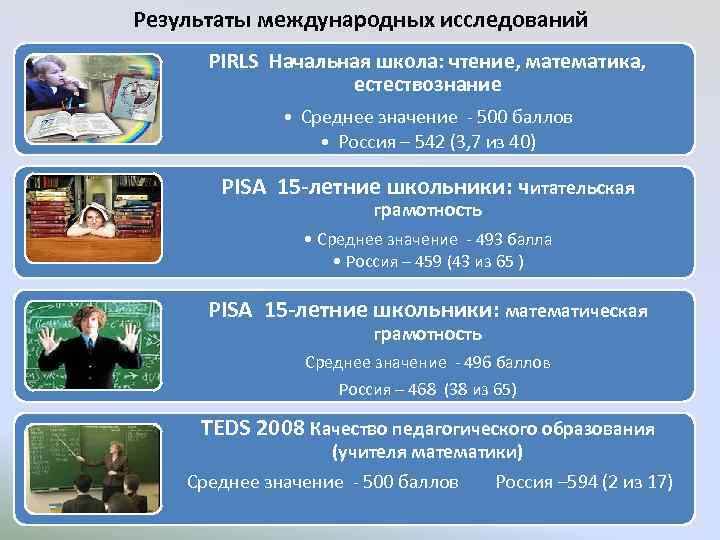 Результаты международных исследований

PIRLS Начальная школа: чтение, математика, естествознание

• Среднее значение - 500 баллов

• Россия – 542 (3,7 из 40)

PISA 15-летние школьники: читательская грамотность

• Среднее значение - 493 балла

• Россия – 459 (43 из 65 )

PISA 15-летние школьники: математическая грамотность

Среднее значение - 496 баллов

Россия – 468 (38 из 65)

TEDS 2008 Качество педагогического образования (учителя математики)

Среднее значение - 500 баллов Россия –594 (2 из 17)